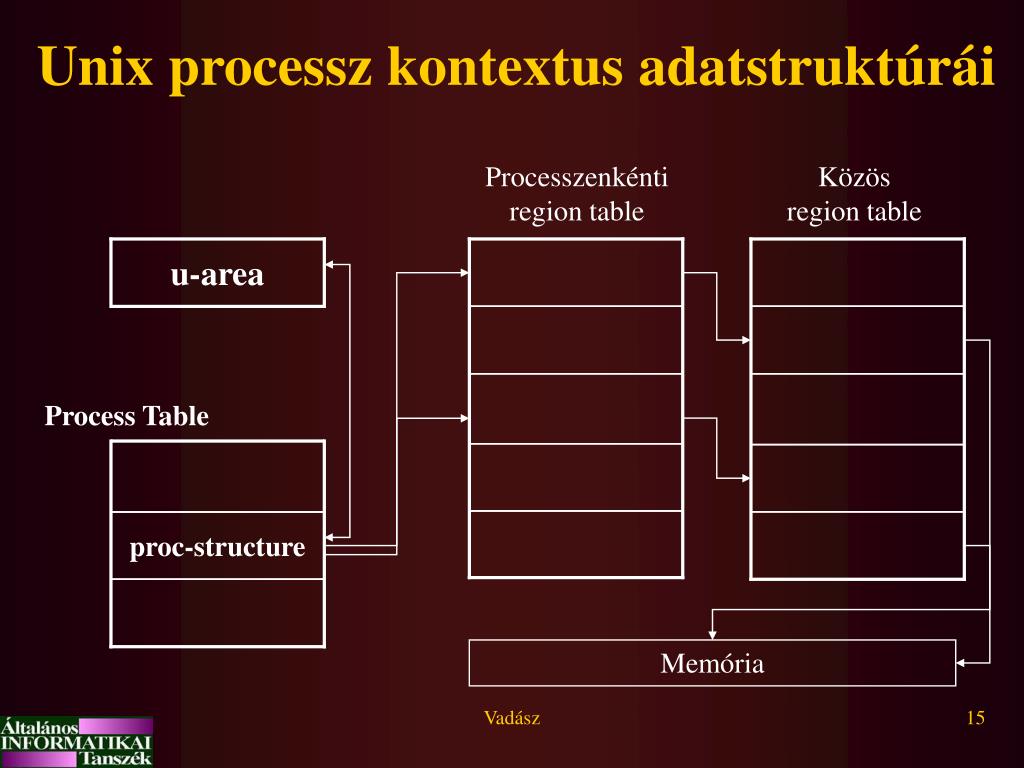 Unix processz kontextus adatstruktúrái

Processzenkénti region table

Közös region table

u-area

Process Table

proc-structure

Memória

Általános INFORMATIKAI Tanszék

Vadász

15